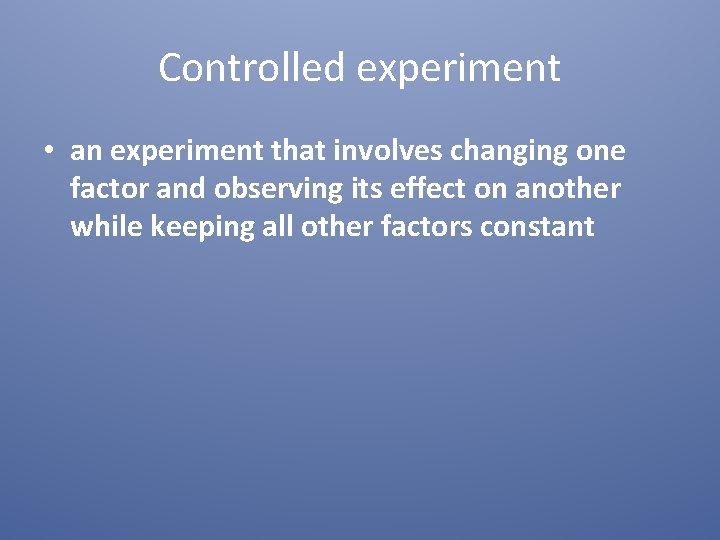 Controlled experiment

• an experiment that involves changing one factor and observing its effect on another while keeping all other factors constant